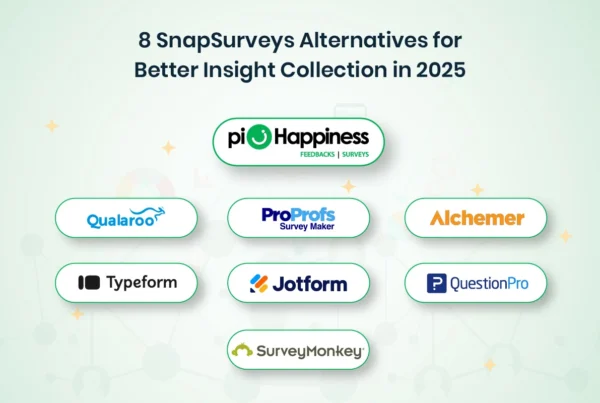 8 SnapSurveys Alternatives for Better Insight Collection in 2025

piHappiness
FEEDBACKS | SURVEYS

Qualaroo

ProProfs
Survey Maker

Alchemer

Typeform

Jotform

QuestionPro

SurveyMonkey